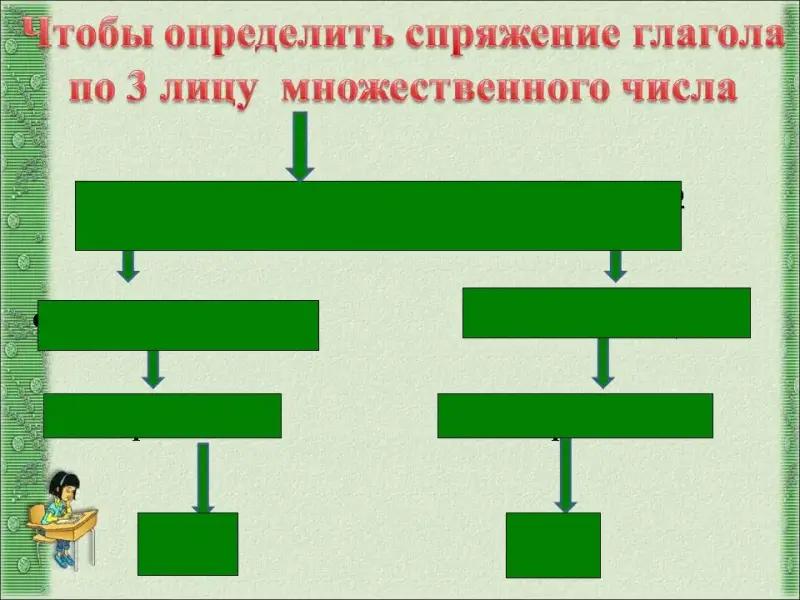 Чтобы определить спряжение глагола по 3 лицу множественного числа